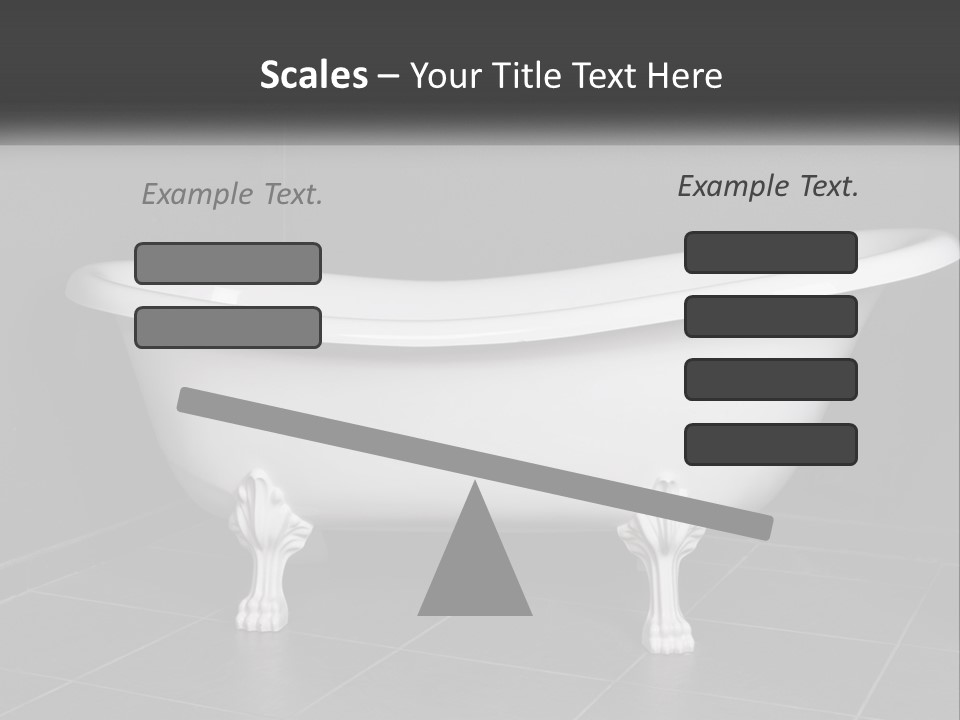 Scales – Your Title Text Here

Example Text.

Example Text.